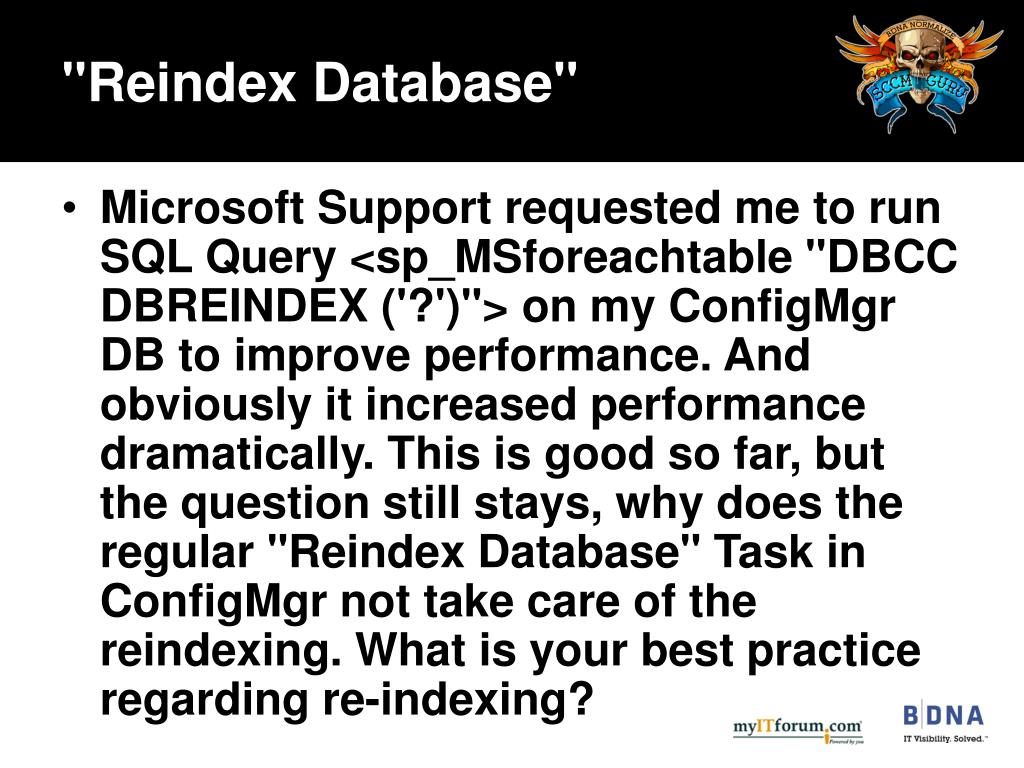 "Reindex Database"

BDNA NORMALIZE
SCCM GURU

• Microsoft Support requested me to run SQL Query <sp_MSforeachtable "DBCC DBREINDEX ('?')"> on my ConfigMgr DB to improve performance. And obviously it increased performance dramatically. This is good so far, but the question still stays, why does the regular "Reindex Database" Task in ConfigMgr not take care of the reindexing. What is your best practice regarding re-indexing?

myITforum.com
Powered by you

BDNA
IT Visibility. Solved.™